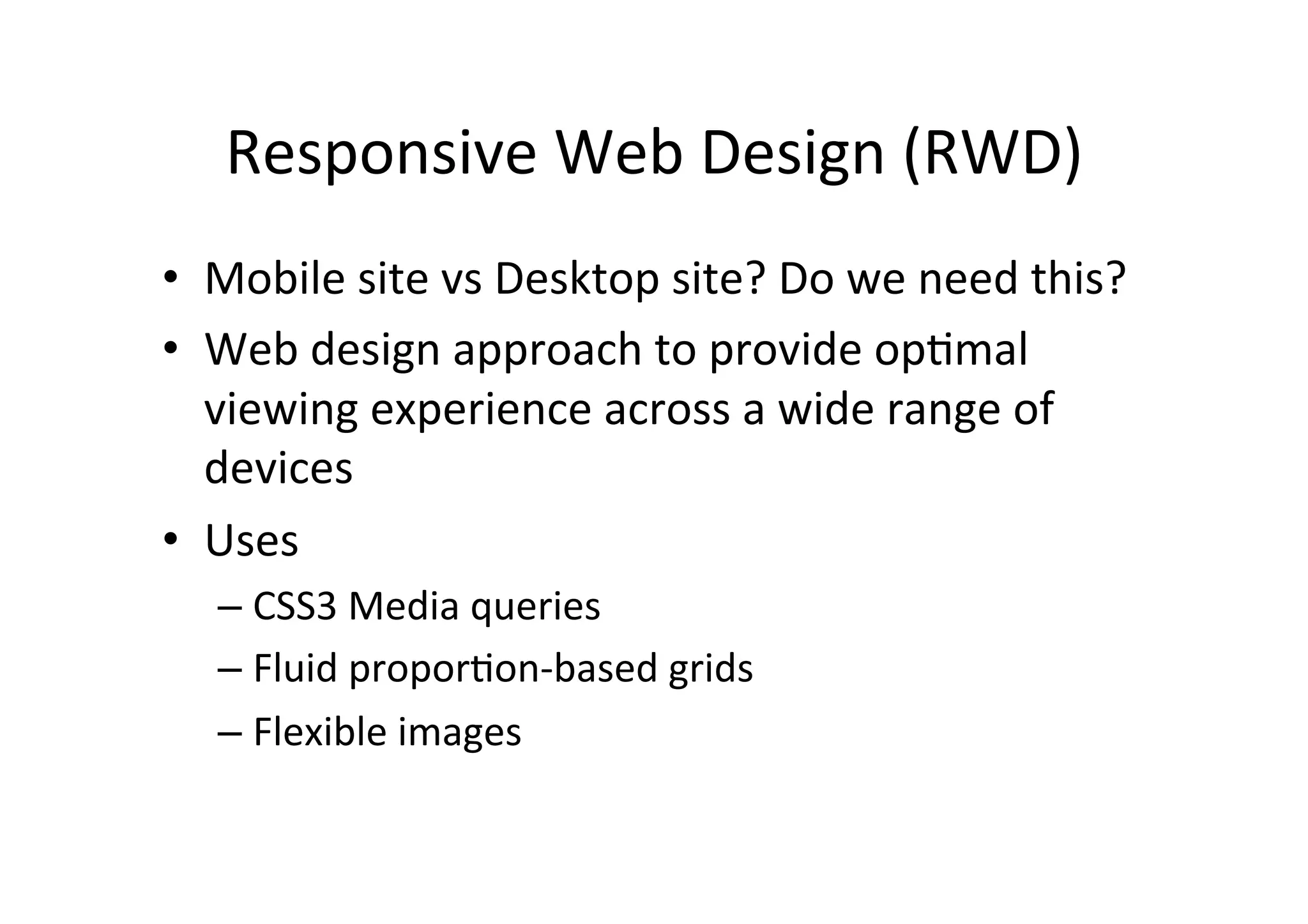 Responsive Web Design (RWD)

• Mobile site vs Desktop site? Do we need this?
• Web design approach to provide optimal viewing experience across a wide range of devices
• Uses
– CSS3 Media queries
– Fluid proportion-based grids
– Flexible images